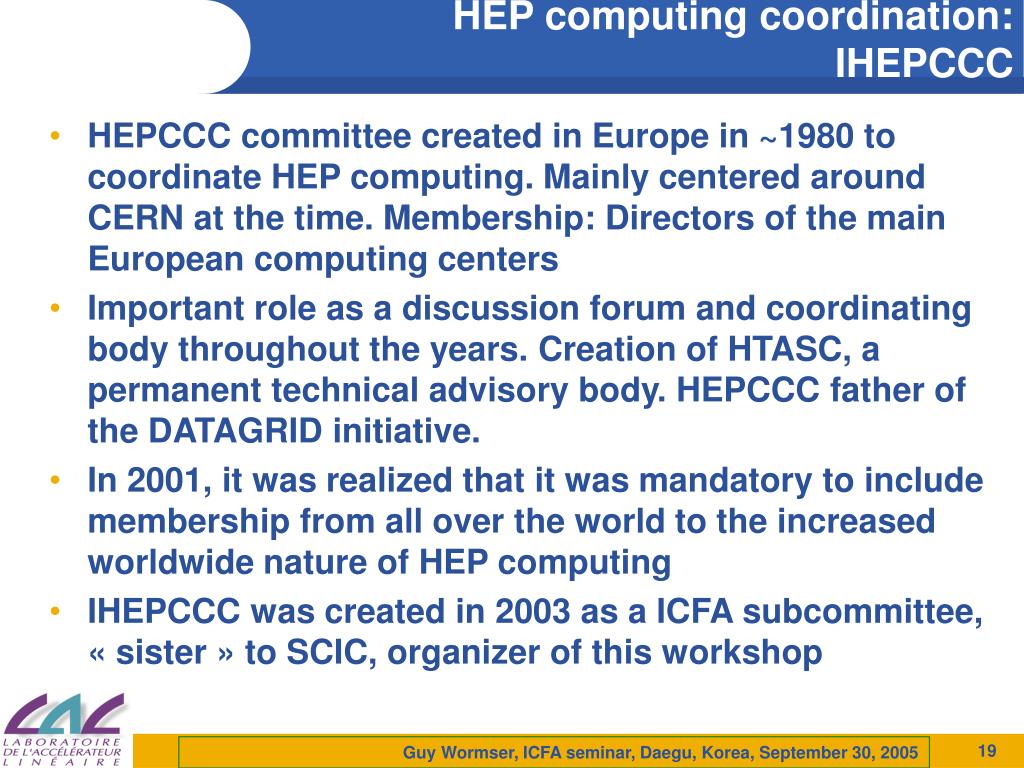 HEP computing coordination: IHEPCCC

• HEPCCC committee created in Europe in ~1980 to coordinate HEP computing. Mainly centered around CERN at the time. Membership: Directors of the main European computing centers
• Important role as a discussion forum and coordinating body throughout the years. Creation of HTASC, a permanent technical advisory body. HEPCCC father of the DATAGRID initiative.
• In 2001, it was realized that it was mandatory to include membership from all over the world to the increased worldwide nature of HEP computing
• IHEPCCC was created in 2003 as a ICFA subcommittee, « sister » to SCIC, organizer of this workshop

LAL
LABORATOIRE DE L'ACCÉLÉRATEUR LINÉAIRE

Guy Wormser, ICFA seminar, Daegu, Korea, September 30, 2005

19